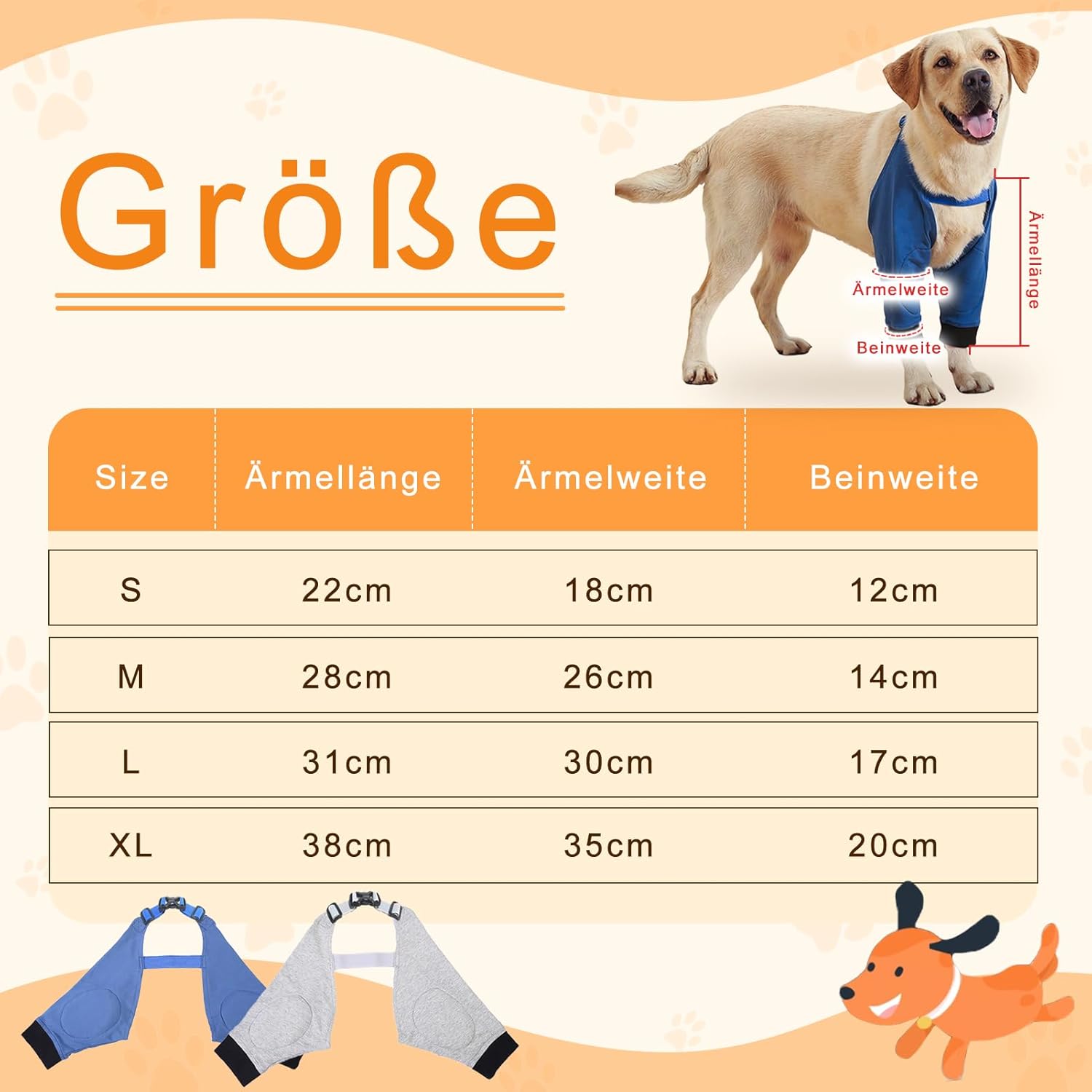 Größe

Ärmelweite

Beinweite

Ärmellänge

| Size | Ärmellänge | Ärmelweite | Beinweite |
|---|---|---|---|
| S | 22cm | 18cm | 12cm |
| M | 28cm | 26cm | 14cm |
| L | 31cm | 30cm | 17cm |
| XL | 38cm | 35cm | 20cm |